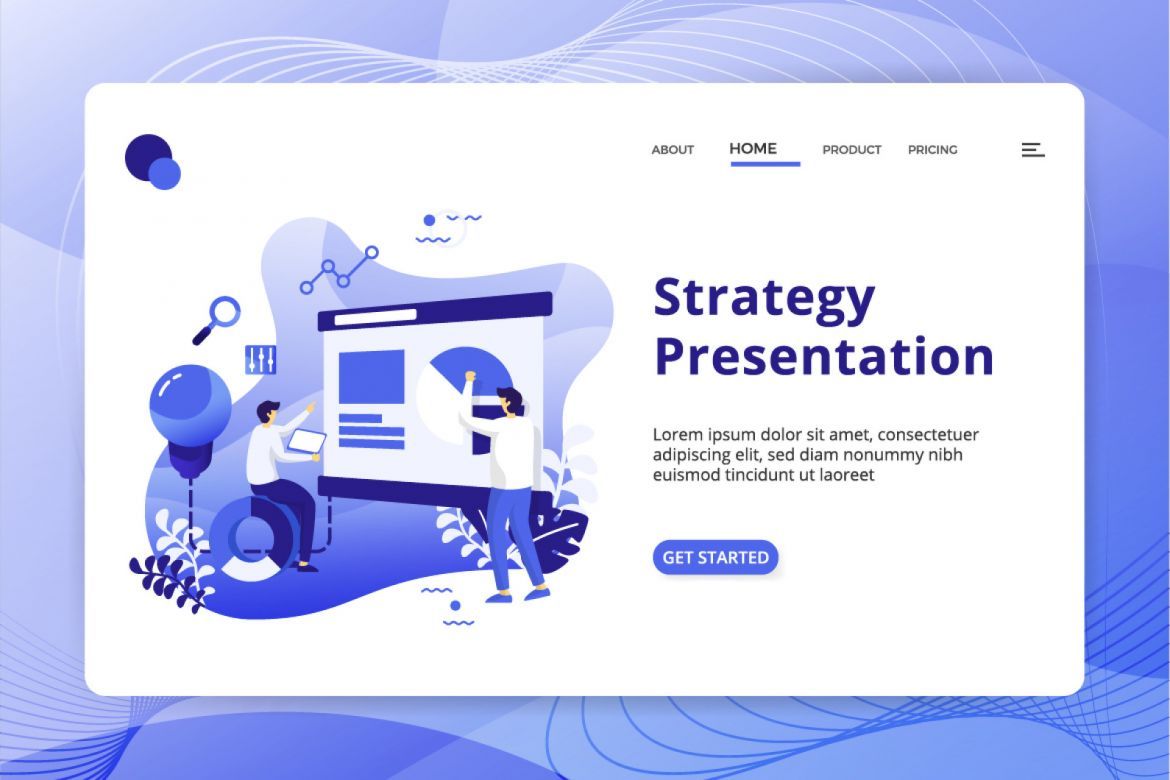 ABOUT HOME PRODUCT PRICING

Strategy Presentation

Lorem ipsum dolor sit amet, consectetuer adipiscing elit, sed diam nonummy nibh euismod tincidunt ut laoreet

GET STARTED